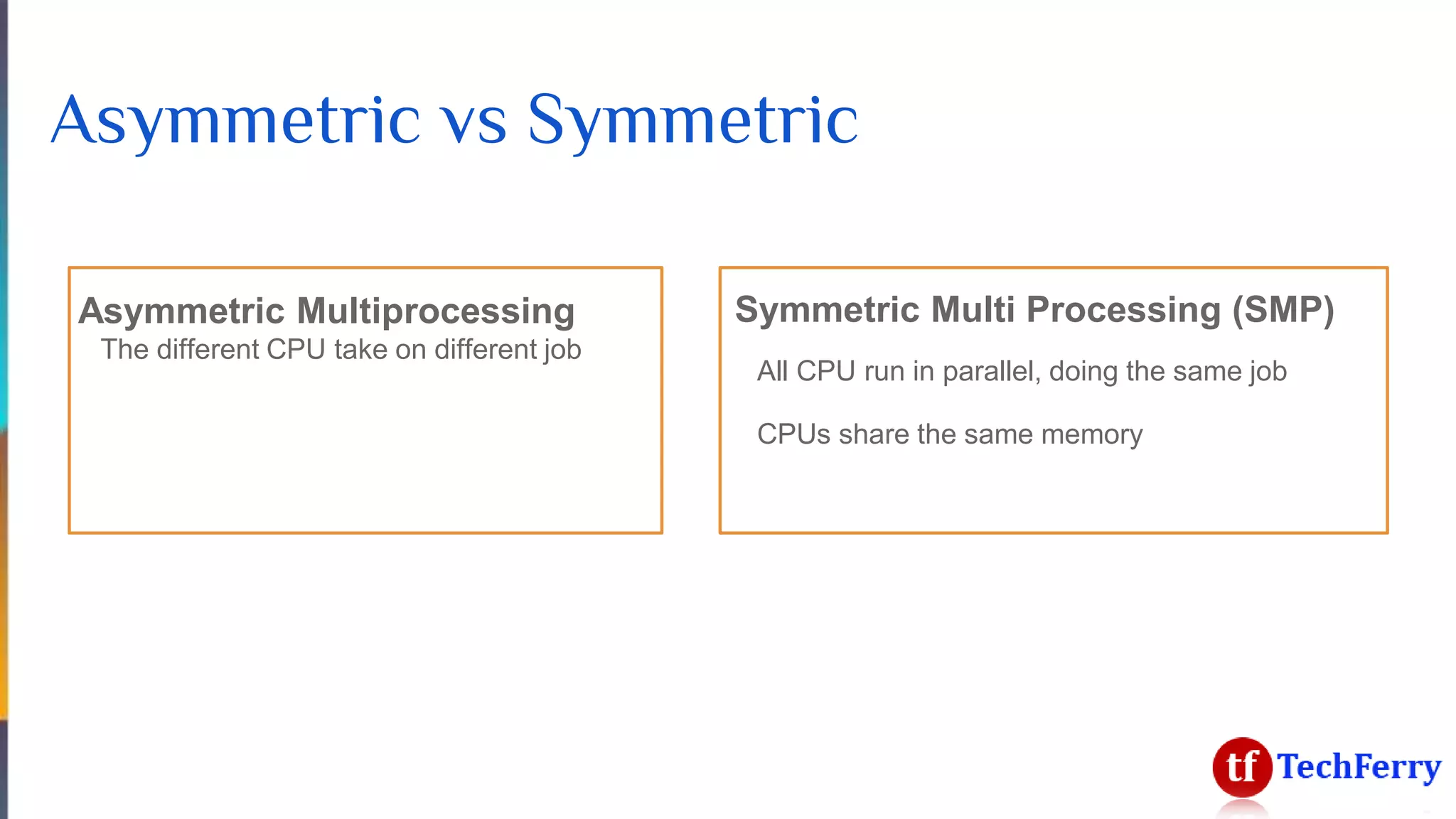 Asymmetric vs Symmetric

Asymmetric Multiprocessing
The different CPU take on different job

Symmetric Multi Processing (SMP)

All CPU run in parallel, doing the same job

CPUs share the same memory

tf TechFerry